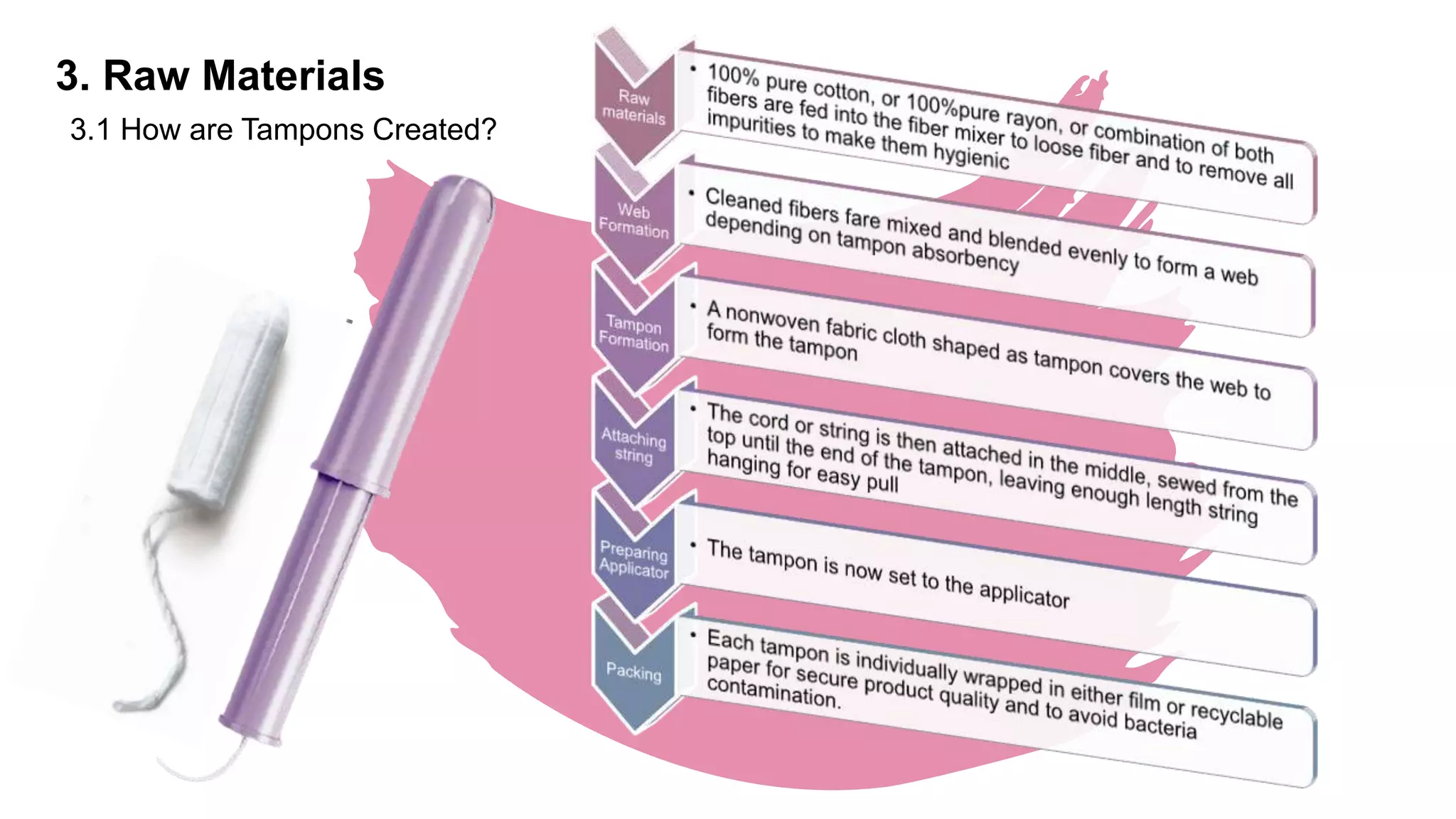 3. Raw Materials

3.1 How are Tampons Created?

Raw materials

• 100% pure cotton, or 100%pure rayon, or combination of both fibers are fed into the fiber mixer to loose fiber and to remove all impurities to make them hygienic

Web Formation

• Cleaned fibers fare mixed and blended evenly to form a web depending on tampon absorbency

Tampon Formation

• A nonwoven fabric cloth shaped as tampon covers the web to form the tampon

Attaching string

• The cord or string is then attached in the middle, sewed from the top until the end of the tampon, leaving enough length string hanging for easy pull

Preparing Applicator

• The tampon is now set to the applicator

Packing

• Each tampon is individually wrapped in either film or recyclable paper for secure product quality and to avoid bacteria contamination.